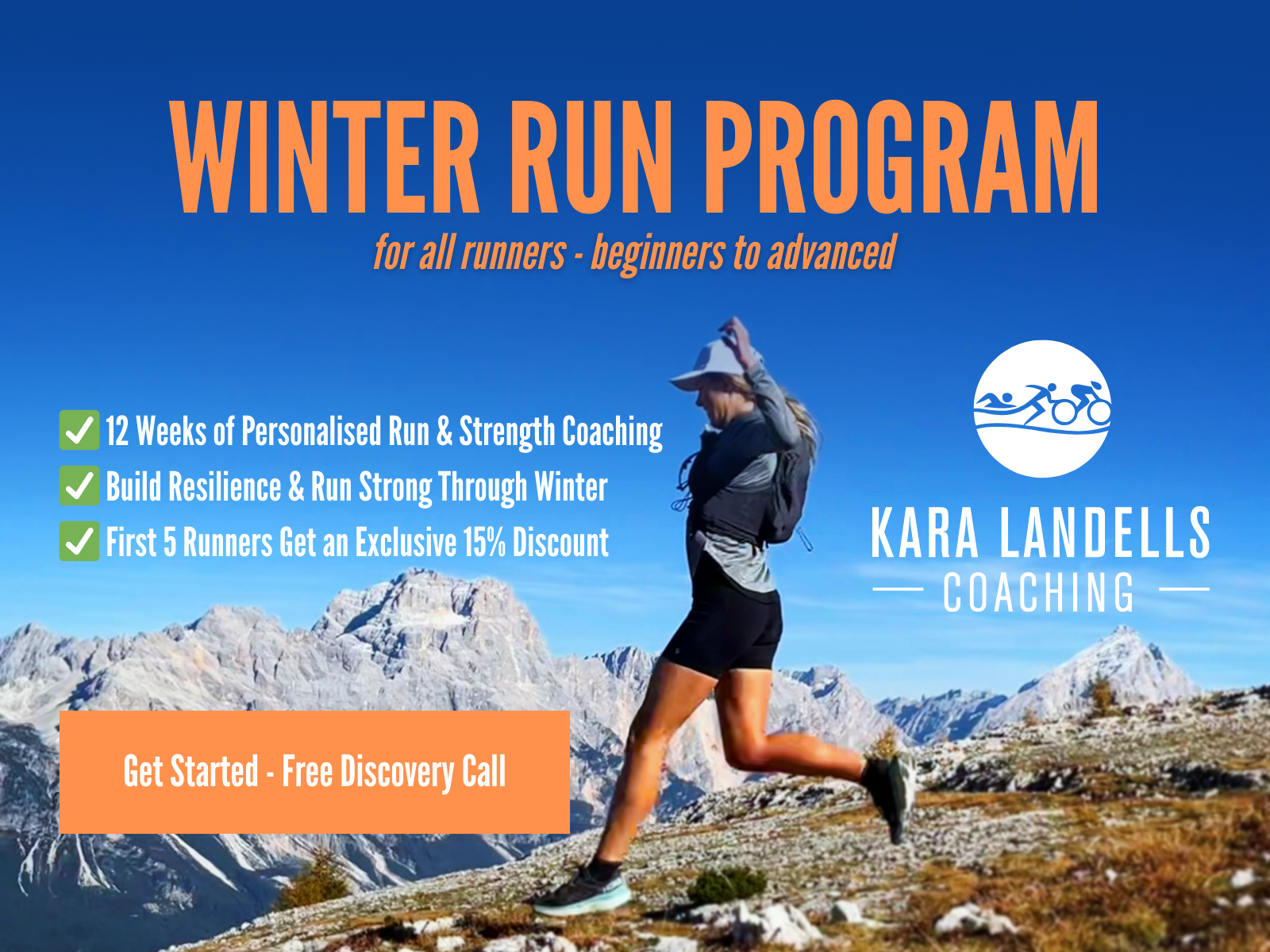 WINTER RUN PROGRAM

for all runners - beginners to advanced

✅ 12 Weeks of Personalised Run & Strength Coaching
✅ Build Resilience & Run Strong Through Winter
✅ First 5 Runners Get an Exclusive 15% Discount

KARA LANDELLS
— COACHING —

Get Started - Free Discovery Call